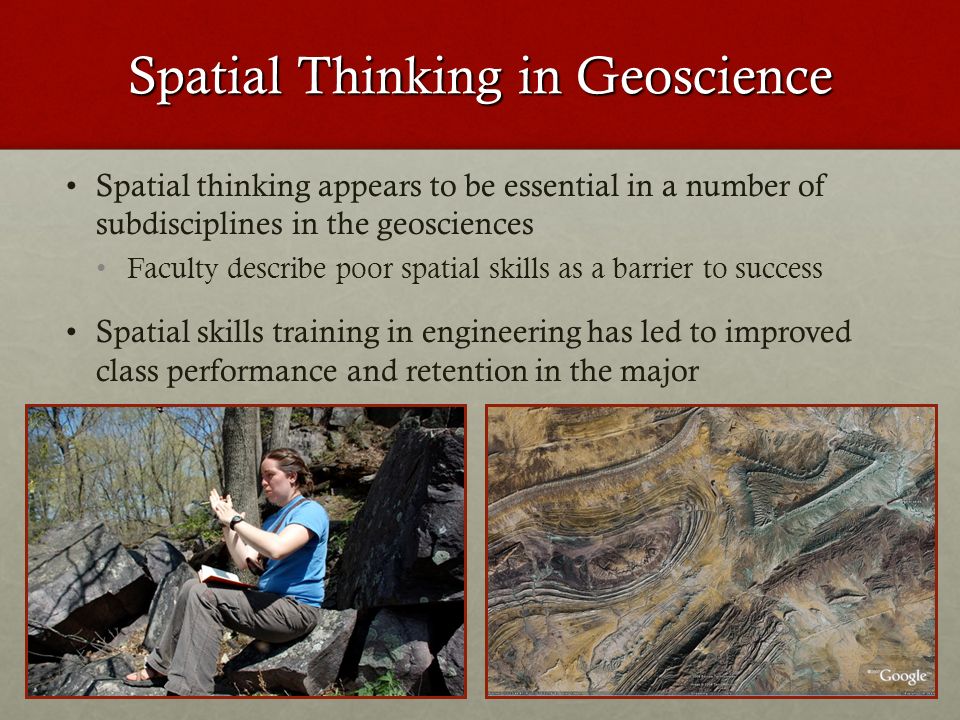 Spatial Thinking in Geoscience

• Spatial thinking appears to be essential in a number of subdisciplines in the geosciences
  • Faculty describe poor spatial skills as a barrier to success

• Spatial skills training in engineering has led to improved class performance and retention in the major

Google